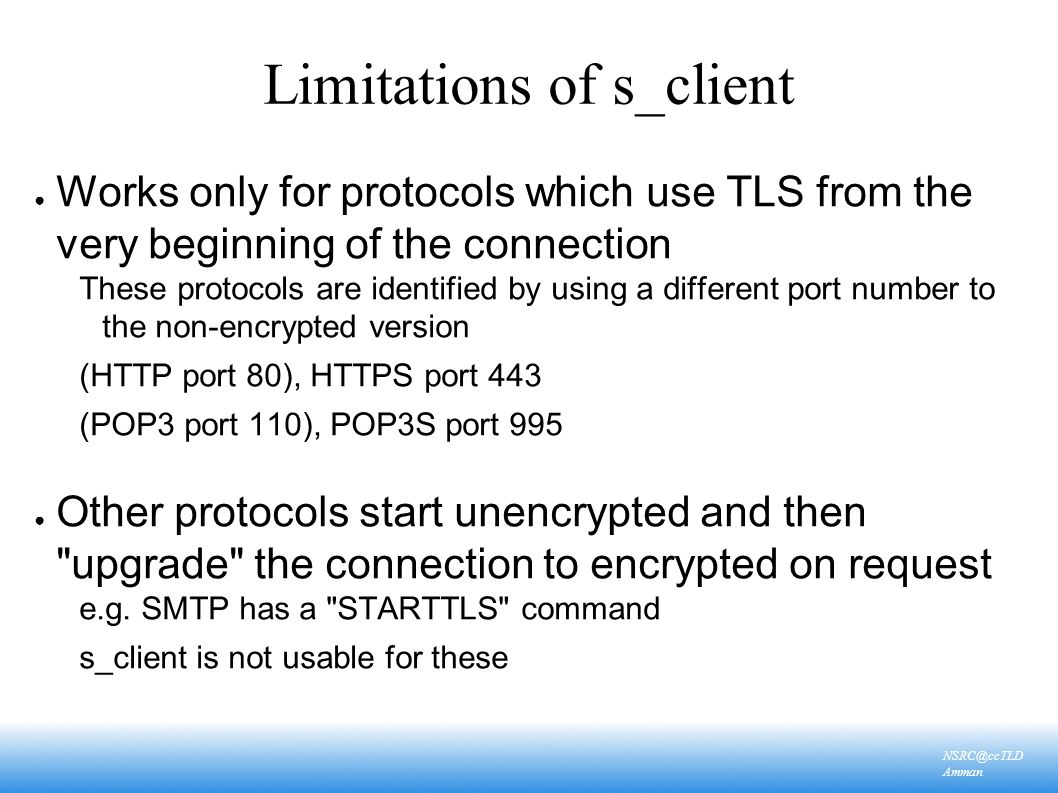 Limitations of s_client

● Works only for protocols which use TLS from the very beginning of the connection

These protocols are identified by using a different port number to the non-encrypted version

(HTTP port 80), HTTPS port 443

(POP3 port 110), POP3S port 995

● Other protocols start unencrypted and then "upgrade" the connection to encrypted on request

e.g. SMTP has a "STARTTLS" command

s_client is not usable for these

NSRC@ccTLD
Amman